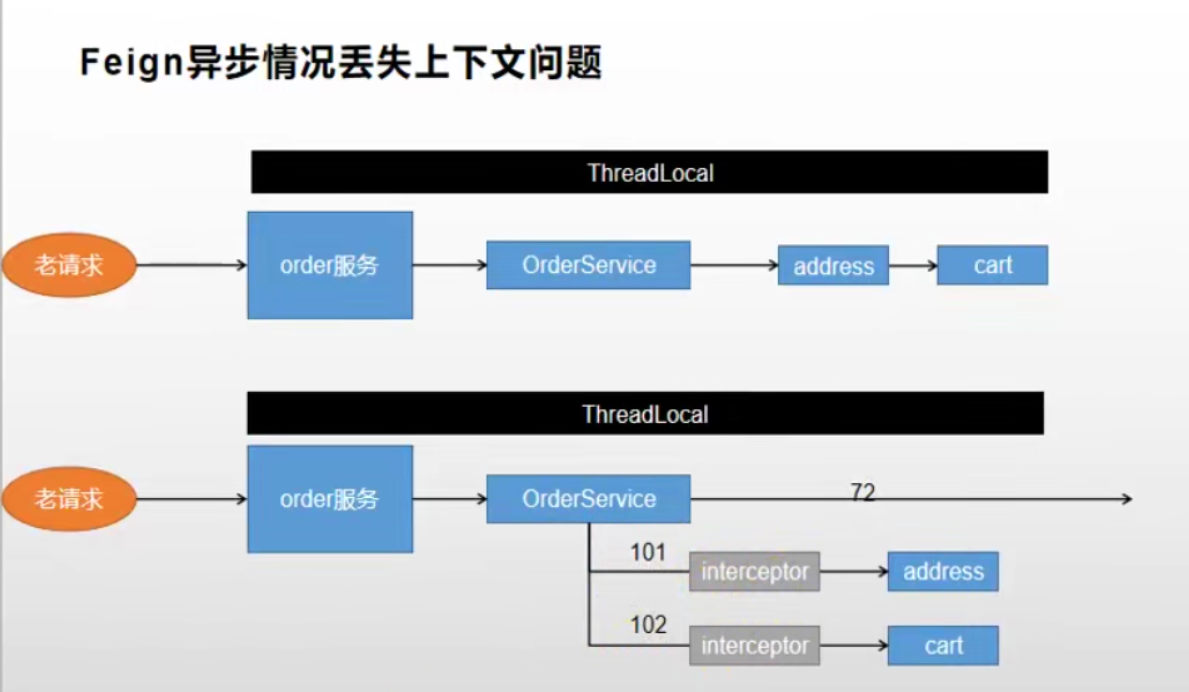 Feign异步情况丢失上下文问题

ThreadLocal

老请求

order服务

OrderService

address

cart

ThreadLocal

老请求

order服务

OrderService

72

101

interceptor

address

102

interceptor

cart